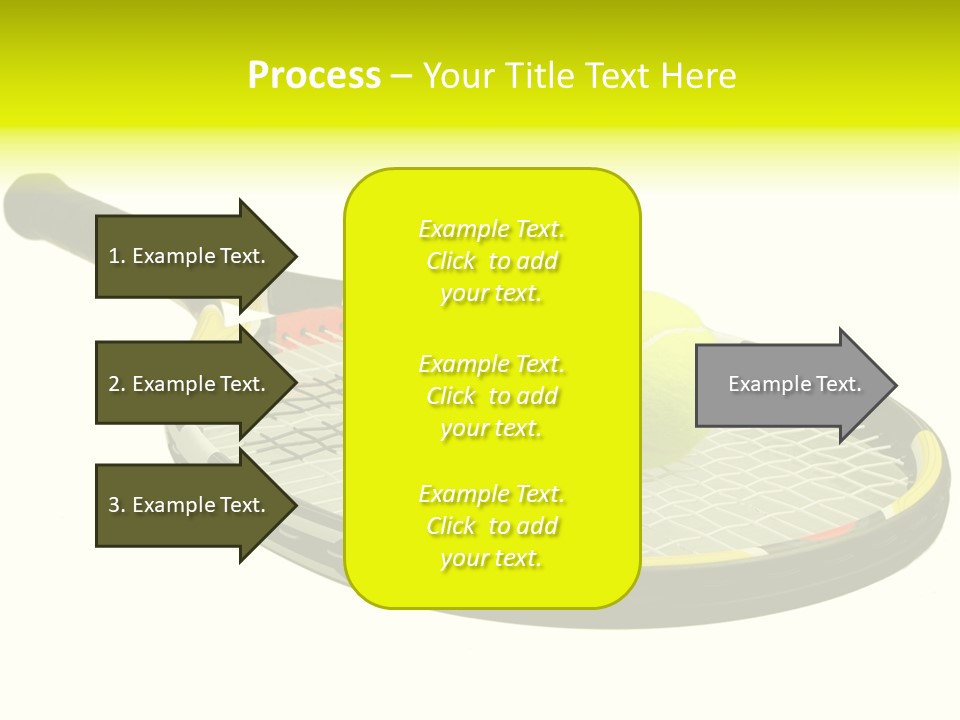 Process – Your Title Text Here

1. Example Text.

2. Example Text.

3. Example Text.

Example Text. Click to add your text.

Example Text. Click to add your text.

Example Text. Click to add your text.

Example Text.